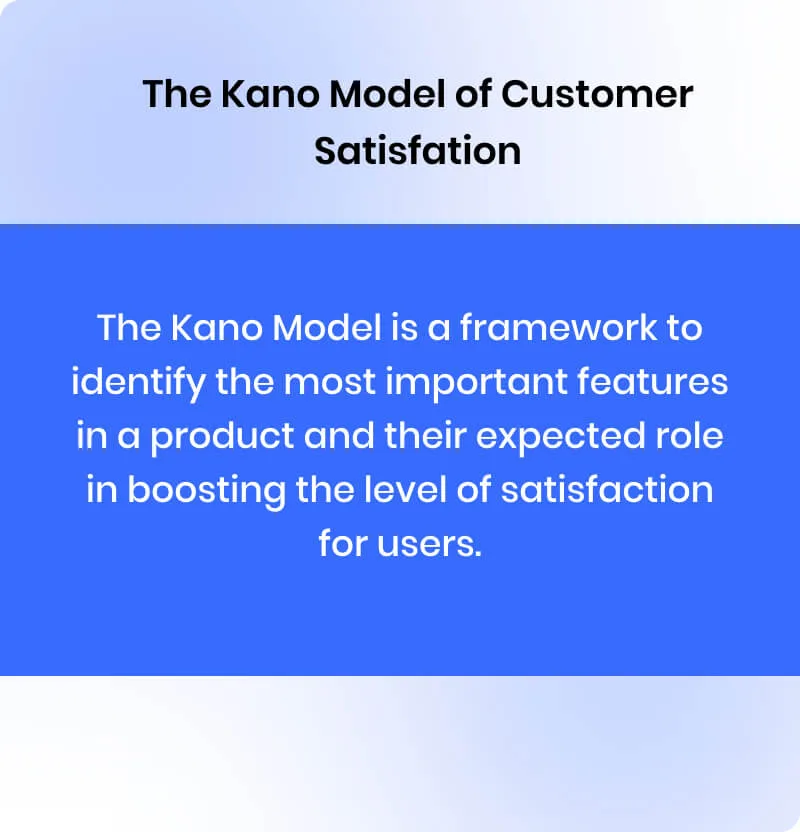 The Kano Model of Customer Satisfation

The Kano Model is a framework to identify the most important features in a product and their expected role in boosting the level of satisfaction for users.